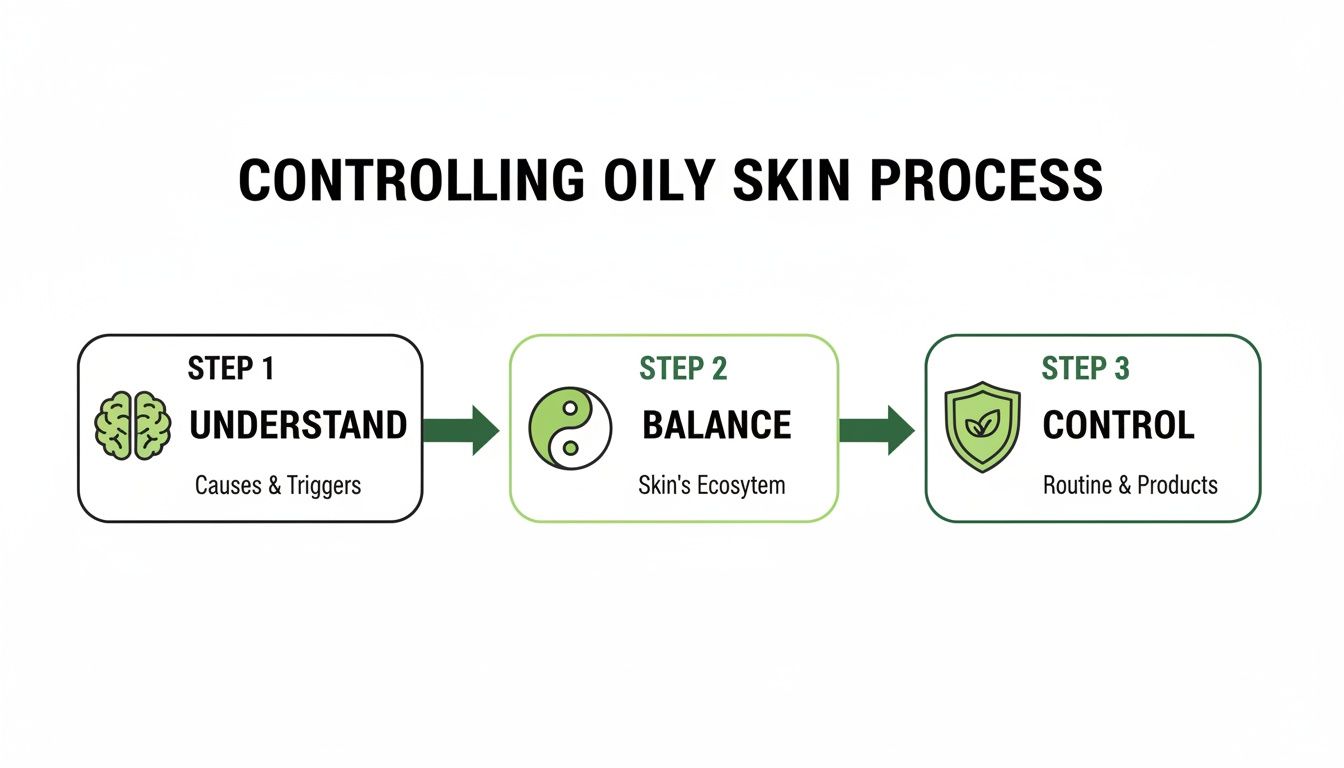 CONTROLLING OILY SKIN PROCESS

STEP 1
UNDERSTAND
Causes & Triggers

STEP 2
BALANCE
Skin's Ecosytem

STEP 3
CONTROL
Routine & Products